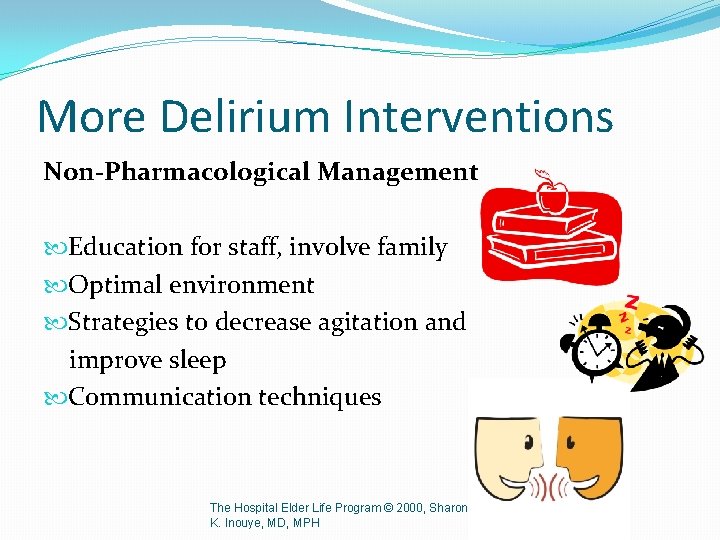 More Delirium Interventions

Non-Pharmacological Management

Education for staff, involve family
Optimal environment
Strategies to decrease agitation and improve sleep
Communication techniques

Z
Z Z

The Hospital Elder Life Program © 2000, Sharon K. Inouye, MD, MPH